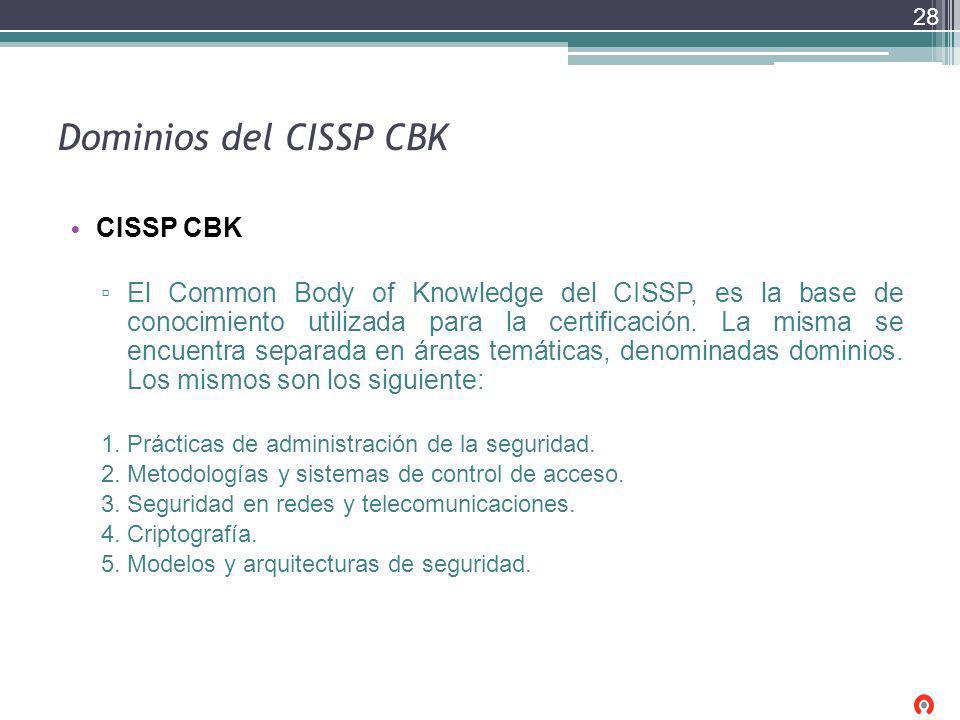 28

Dominios del CISSP CBK

• CISSP CBK

▫ El Common Body of Knowledge del CISSP, es la base de conocimiento utilizada para la certificación. La misma se encuentra separada en áreas temáticas, denominadas dominios. Los mismos son los siguiente:

1. Prácticas de administración de la seguridad.
2. Metodologías y sistemas de control de acceso.
3. Seguridad en redes y telecomunicaciones.
4. Criptografía.
5. Modelos y arquitecturas de seguridad.